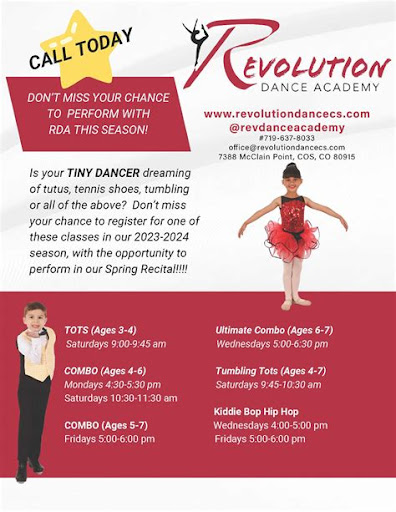 CALL TODAY

DON'T MISS YOUR CHANCE TO PERFORM WITH RDA THIS SEASON!

REVOLUTION
DANCE ACADEMY

www.revolutiondancecs.com
@revdanceacademy
#719-637-8033
office@revolutiondancecs.com
7388 McClain Point, COS, CO 80915

Is your TINY DANCER dreaming of tutus, tennis shoes, tumbling or all of the above? Don't miss your chance to register for one of these classes in our 2023-2024 season, with the opportunity to perform in our Spring Recital!!!!

TOTS (Ages 3-4)
Saturdays 9:00-9:45 am

COMBO (Ages 4-6)
Mondays 4:30-5:30 pm
Saturdays 10:30-11:30 am

COMBO (Ages 5-7)
Fridays 5:00-6:00 pm

Ultimate Combo (Ages 6-7)
Wednesdays 5:00-6:30 pm

Tumbling Tots (Ages 4-7)
Saturdays 9:45-10:30 am

Kiddie Bop Hip Hop
Wednesdays 4:00-5:00 pm
Fridays 5:00-6:00 pm